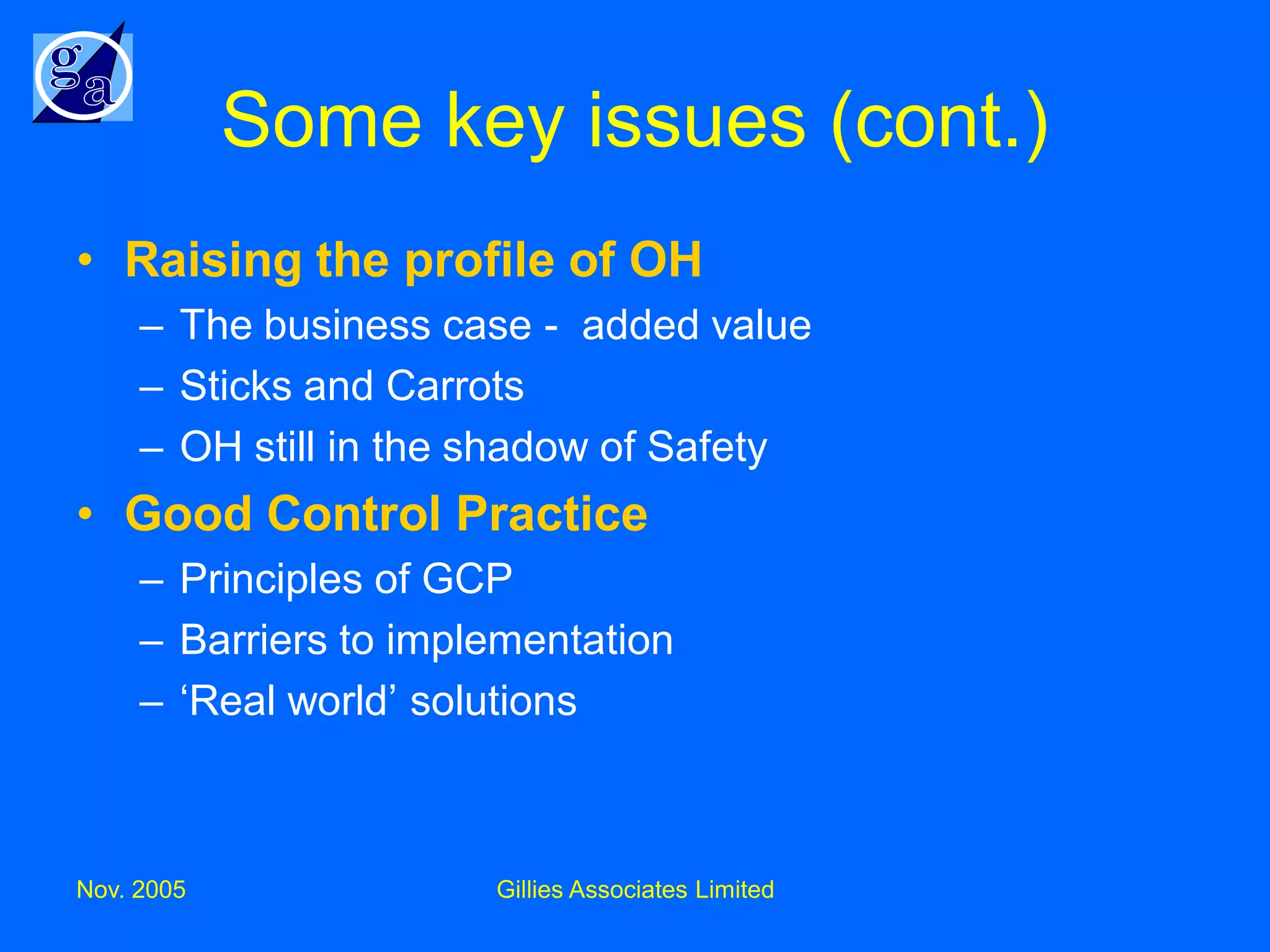 ga

Some key issues (cont.)

• Raising the profile of OH
– The business case - added value
– Sticks and Carrots
– OH still in the shadow of Safety
• Good Control Practice
– Principles of GCP
– Barriers to implementation
– ‘Real world’ solutions

Nov. 2005 Gillies Associates Limited